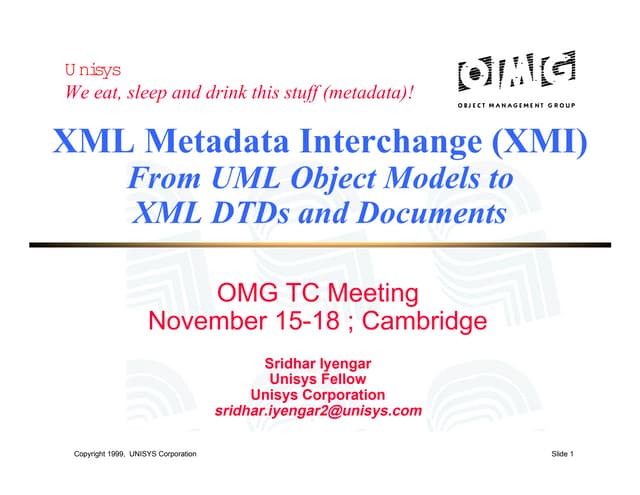 Unisys
We eat, sleep and drink this stuff (metadata)!

OMG
OBJECT MANAGEMENT GROUP

XML Metadata Interchange (XMI)
From UML Object Models to XML DTDs and Documents

OMG TC Meeting
November 15-18 ; Cambridge

Sridhar Iyengar
Unisys Fellow
Unisys Corporation
sridhar.iyengar2@unisys.com

Copyright 1999, UNISYS Corporation

Slide 1